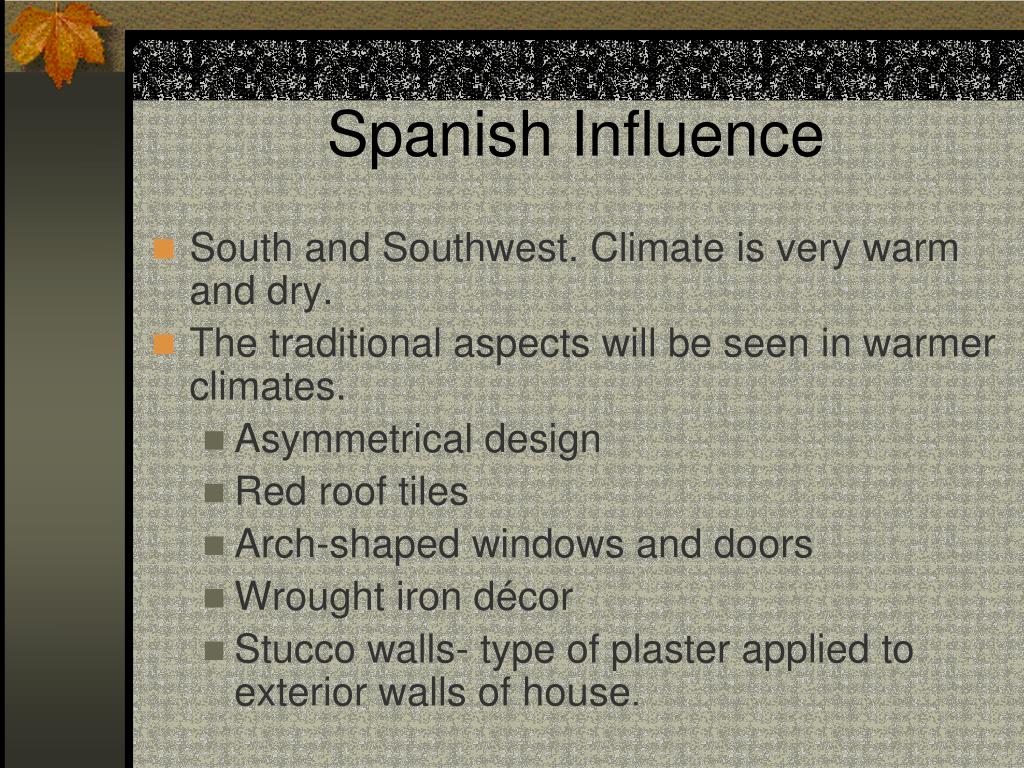 Spanish Influence

South and Southwest. Climate is very warm and dry.

The traditional aspects will be seen in warmer climates.

Asymmetrical design

Red roof tiles

Arch-shaped windows and doors

Wrought iron décor

Stucco walls- type of plaster applied to exterior walls of house.